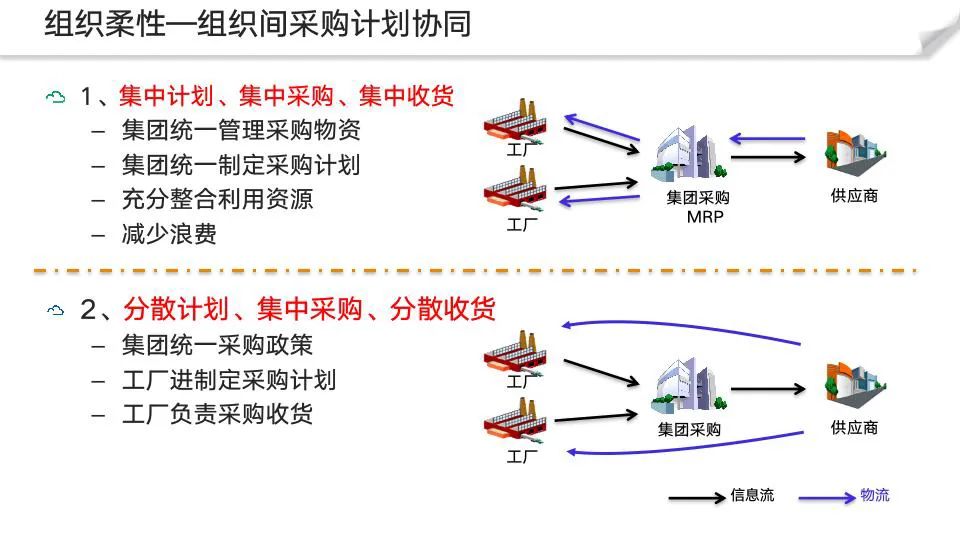 组织柔性—组织间采购计划协同

1、集中计划、集中采购、集中收货
– 集团统一管理采购物资
– 集团统一制定采购计划
– 充分整合利用资源
– 减少浪费

工厂
工厂
集团采购
MRP
供应商

2、分散计划、集中采购、分散收货
– 集团统一采购政策
– 工厂进制定采购计划
– 工厂负责采购收货

工厂
工厂
集团采购
供应商

信息流
物流